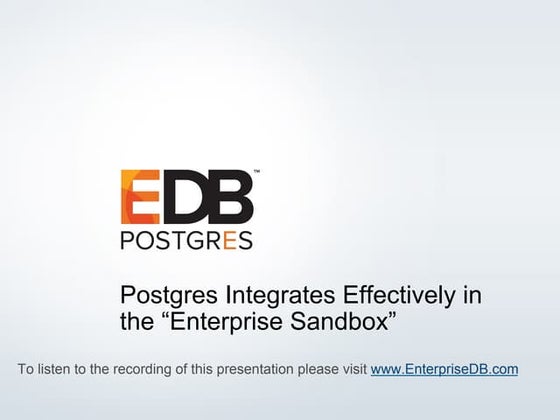 EDB™
POSTGRES

Postgres Integrates Effectively in the “Enterprise Sandbox”

To listen to the recording of this presentation please visit www.EnterpriseDB.com